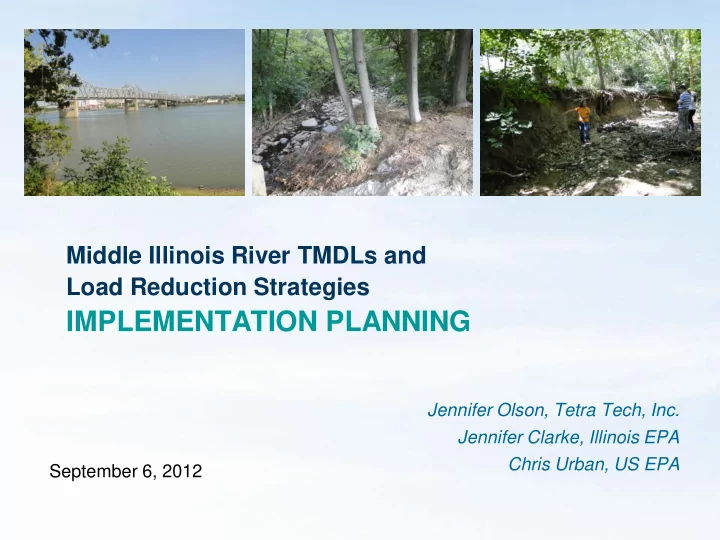 Middle Illinois River TMDLs and Load Reduction Strategies
IMPLEMENTATION PLANNING

Jennifer Olson, Tetra Tech, Inc.
Jennifer Clarke, Illinois EPA
Chris Urban, US EPA

September 6, 2012